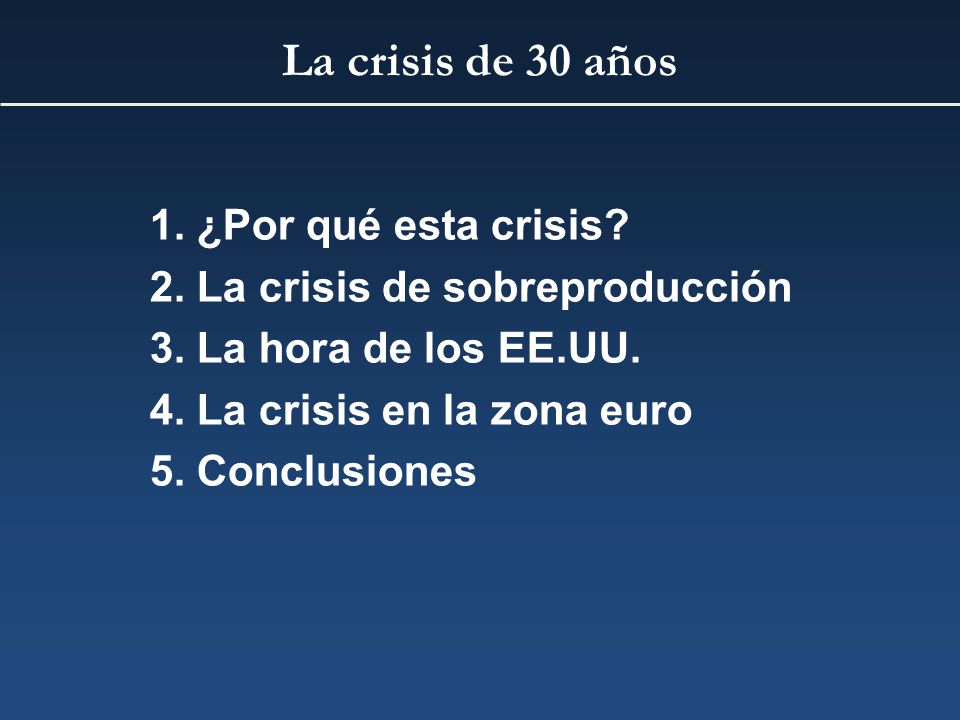 La crisis de 30 años

1. ¿Por qué esta crisis?
2. La crisis de sobreproducción
3. La hora de los EE.UU.
4. La crisis en la zona euro
5. Conclusiones